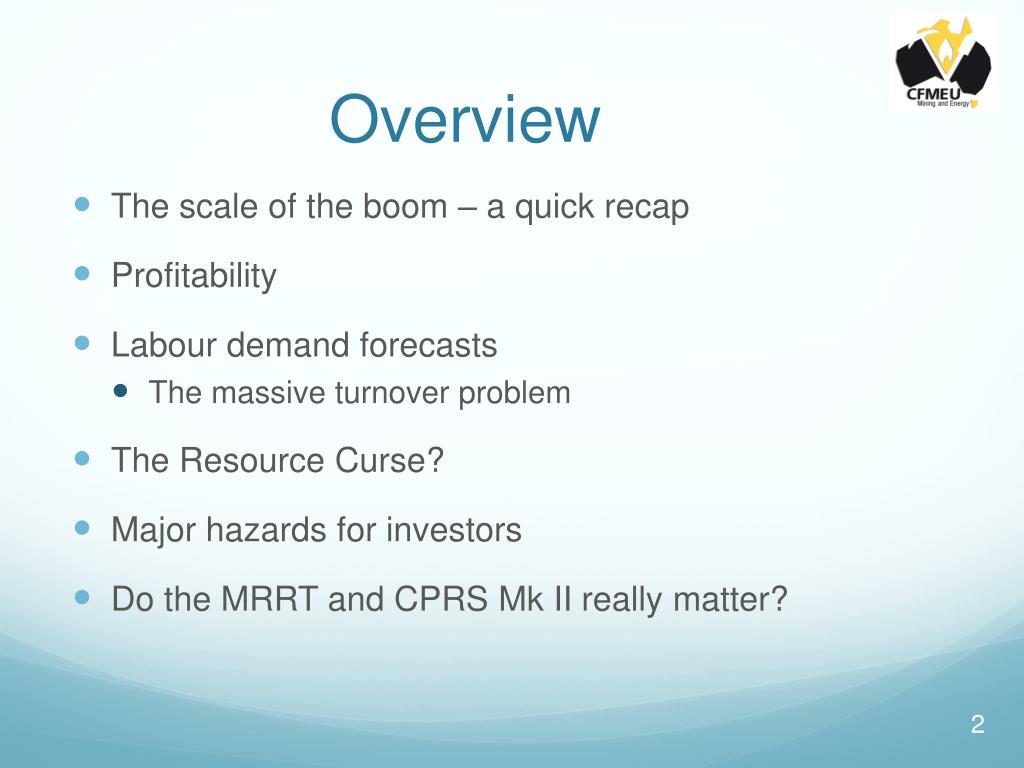 CFMEU
Mining and Energy

Overview

The scale of the boom – a quick recap

Profitability

Labour demand forecasts

The massive turnover problem

The Resource Curse?

Major hazards for investors

Do the MRRT and CPRS Mk II really matter?

2